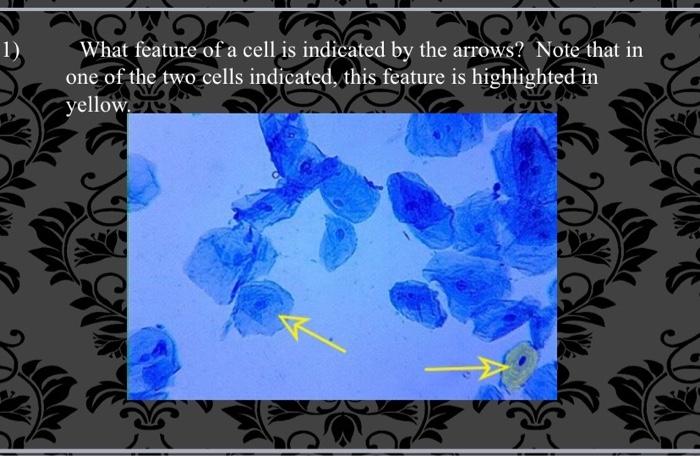 1) What feature of a cell is indicated by the arrows? Note that in one of the two cells indicated, this feature is highlighted in yellow.